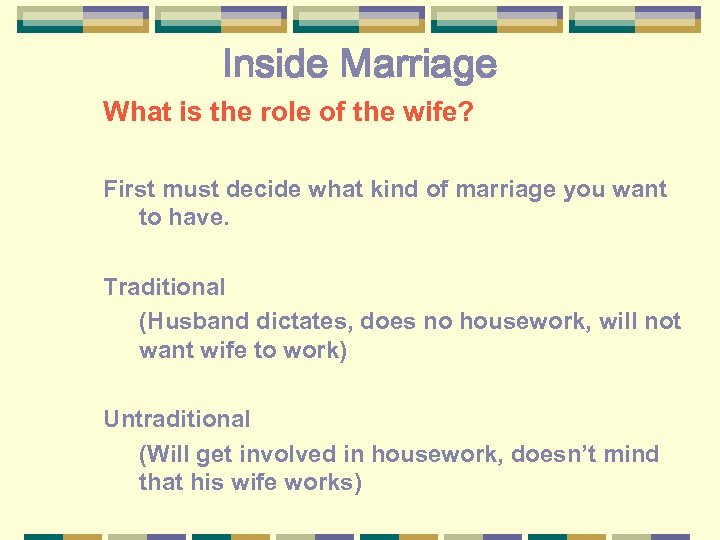 Inside Marriage

What is the role of the wife?

First must decide what kind of marriage you want to have.

Traditional

(Husband dictates, does no housework, will not want wife to work)

Untraditional

(Will get involved in housework, doesn't mind that his wife works)